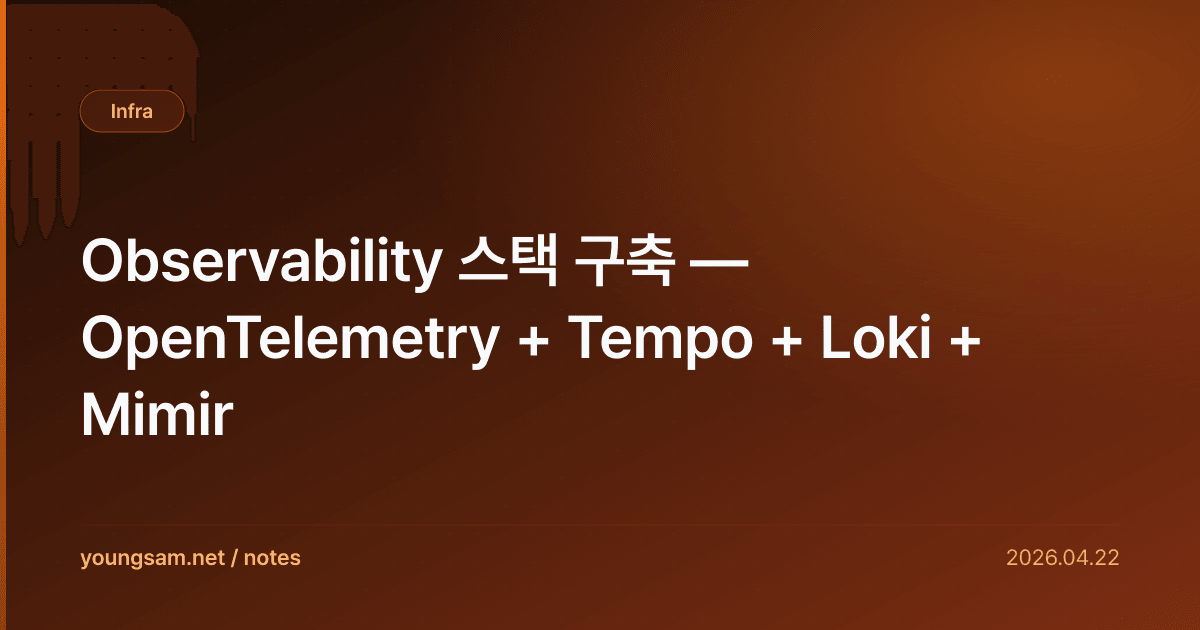 Infra

Observability 스택 구축 — OpenTelemetry + Tempo + Loki + Mimir

youngsam.net / notes

2026.04.22